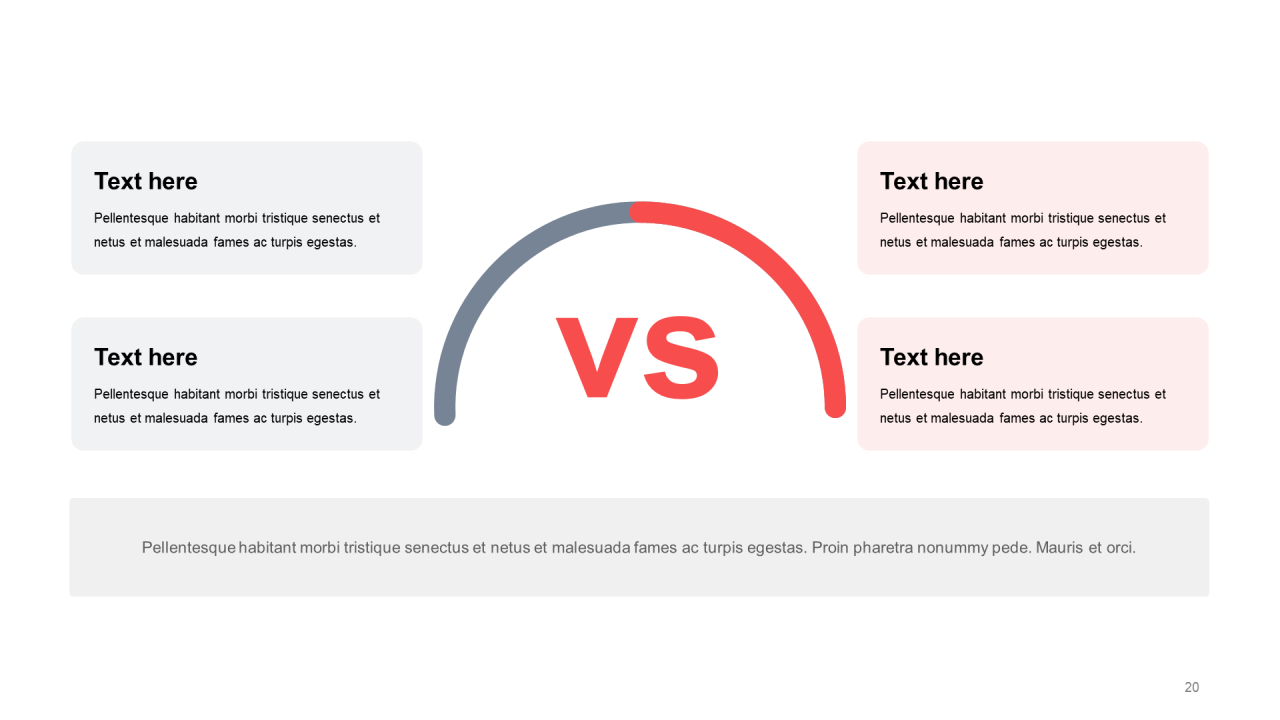 Text here

Pellentesque habitant morbi tristique senectus et netus et malesuada fames ac turpis egestas.

Text here

Pellentesque habitant morbi tristique senectus et netus et malesuada fames ac turpis egestas.

VS

Text here

Pellentesque habitant morbi tristique senectus et netus et malesuada fames ac turpis egestas.

Text here

Pellentesque habitant morbi tristique senectus et netus et malesuada fames ac turpis egestas.

Pellentesque habitant morbi tristique senectus et netus et malesuada fames ac turpis egestas. Proin pharetra nonummy pede. Mauris et orci.

20